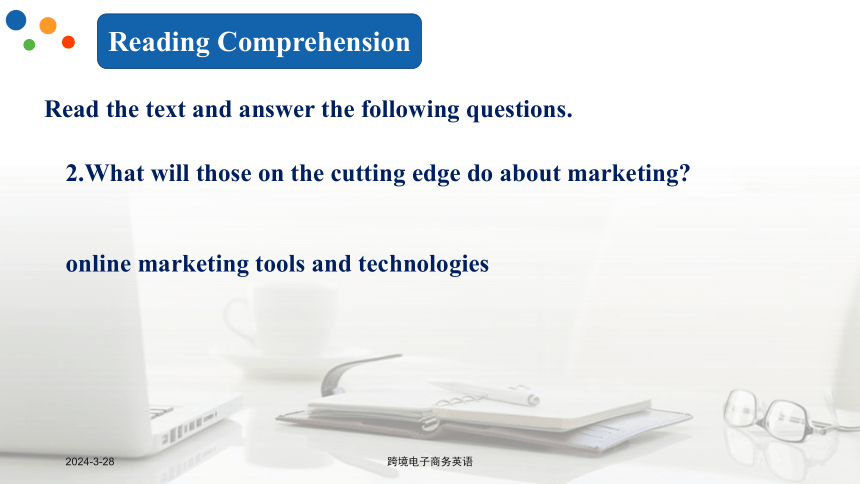 Reading Comprehension

Read the text and answer the following questions.

2.What will those on the cutting edge do about marketing?

online marketing tools and technologies

2024-3-28

跨境电子商务英语